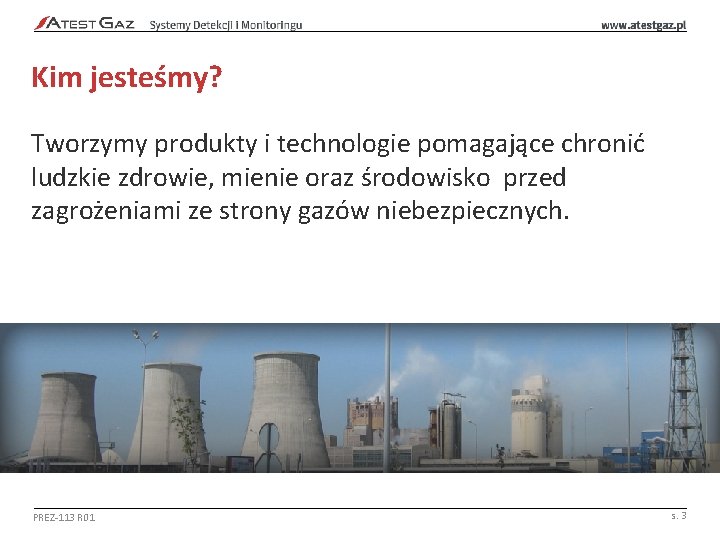 ATEST GAZ Systemy Detekcji i Monitoringu www.atestgaz.pl

Kim jesteśmy?

Tworzymy produkty i technologie pomagające chronić ludzkie zdrowie, mienie oraz środowisko przed zagrożeniami ze strony gazów niebezpiecznych.

PREZ-113 R01 s. 3